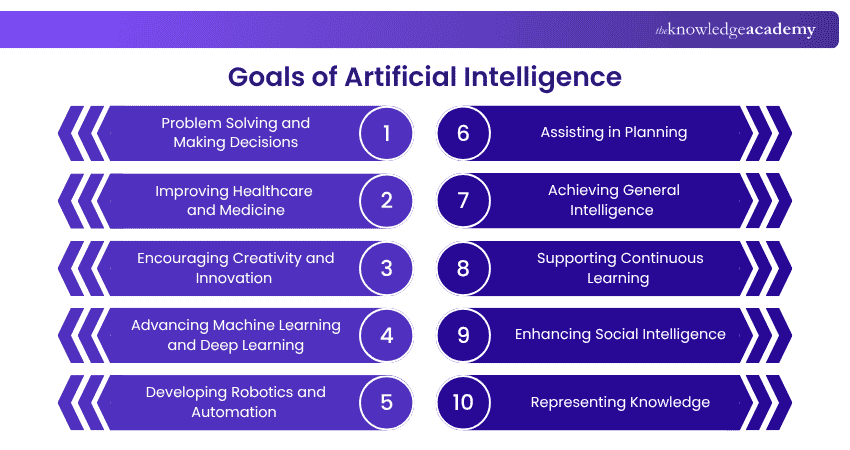 theknowledgeacademy

Goals of Artificial Intelligence

Problem Solving and Making Decisions 1

Improving Healthcare and Medicine 2

Encouraging Creativity and Innovation 3

Advancing Machine Learning and Deep Learning 4

Developing Robotics and Automation 5

6 Assisting in Planning

7 Achieving General Intelligence

8 Supporting Continuous Learning

9 Enhancing Social Intelligence

10 Representing Knowledge